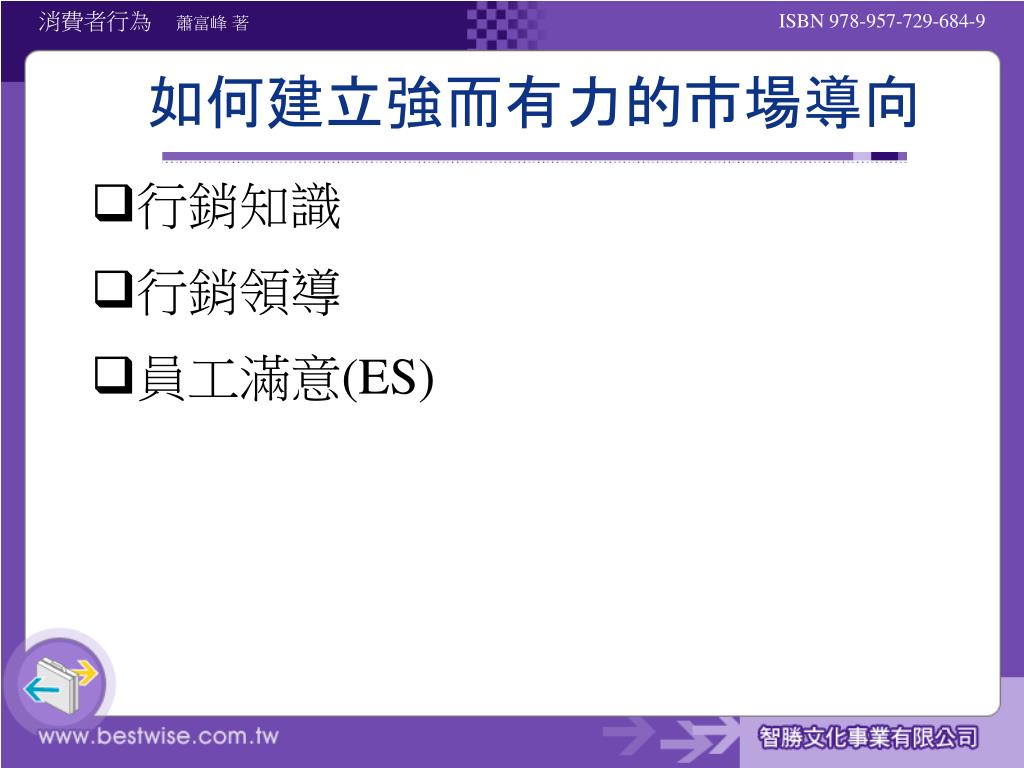 消費者行為 蕭富峰 著

ISBN 978-957-729-684-9

如何建立強而有力的市場導向

❑行銷知識

❑行銷領導

❑員工滿意(ES)

www.bestwise.com.tw

智勝文化事業有限公司